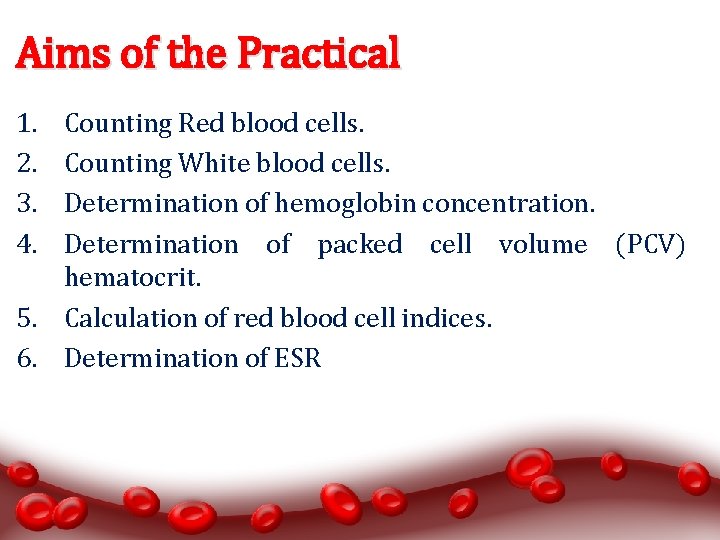 Aims of the Practical

1. Counting Red blood cells.
2. Counting White blood cells.
3. Determination of hemoglobin concentration.
4. Determination of packed cell volume (PCV) hematocrit.
5. Calculation of red blood cell indices.
6. Determination of ESR